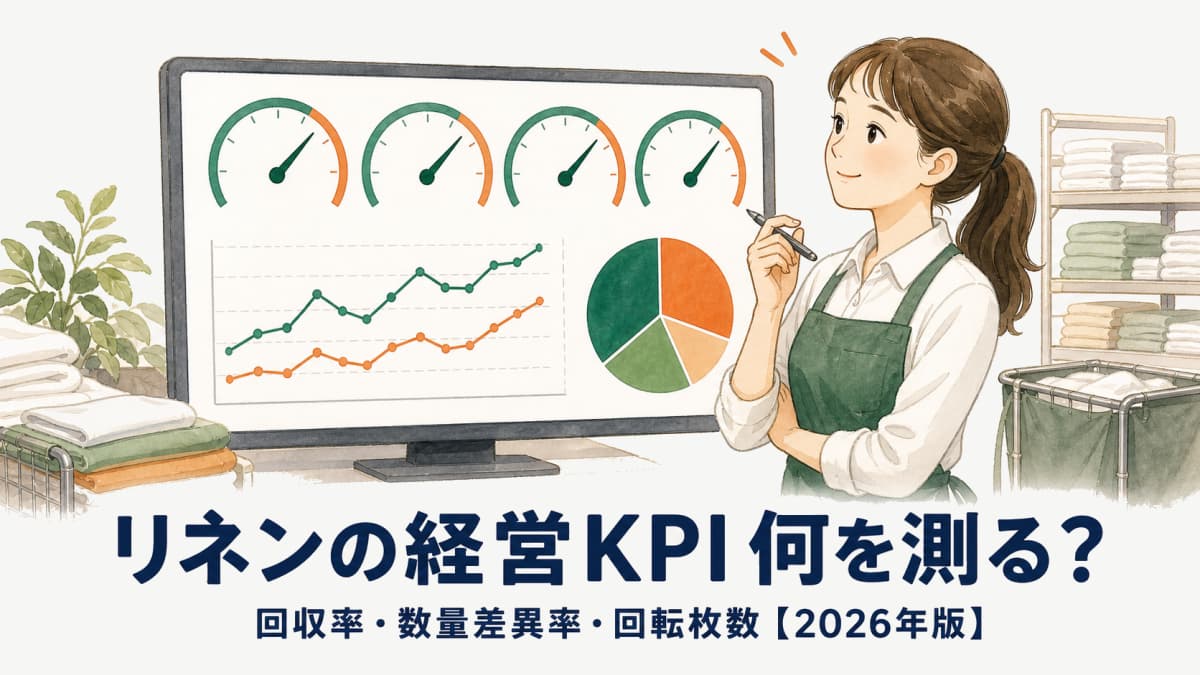 リネンの経営KPI 何を測る?

回収率・数量差異率・回転枚数【2026年版】